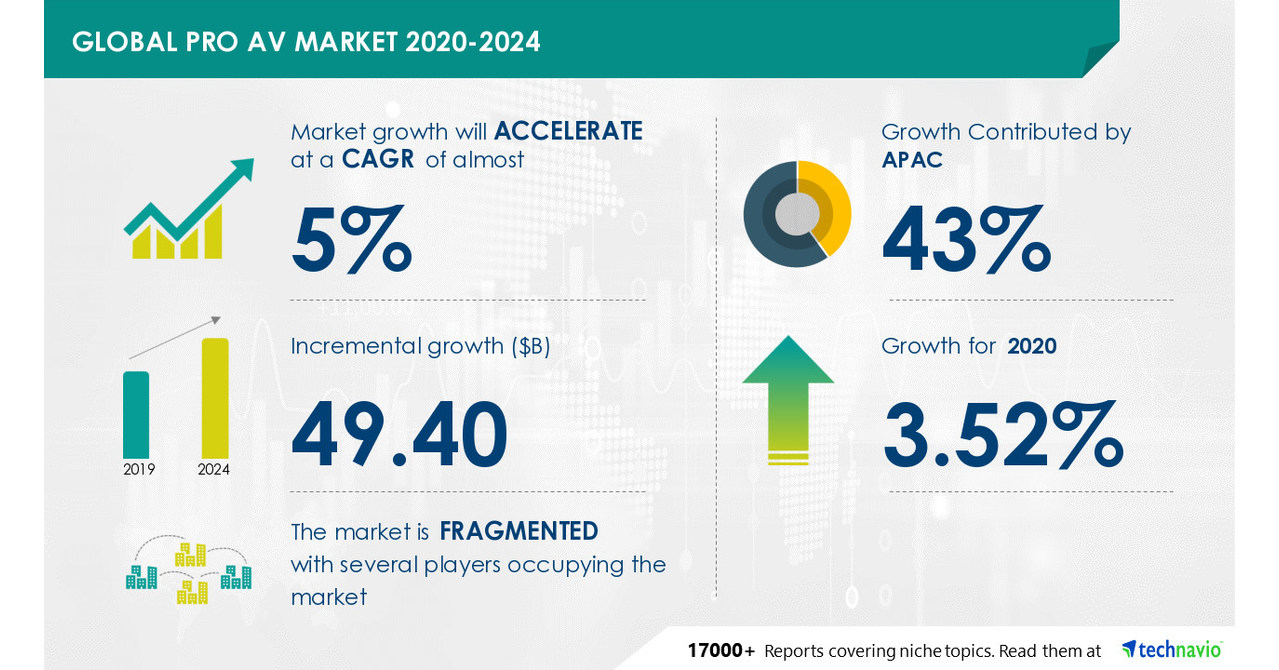 GLOBAL PRO AV MARKET 2020-2024

Market growth will ACCELERATE at a CAGR of almost

5%

Incremental growth ($B)

49.40

2019 2024

The market is FRAGMENTED with several players occupying the market

Growth Contributed by APAC

43%

Growth for 2020

3.52%

17000+ Reports covering niche topics. Read them at technavio